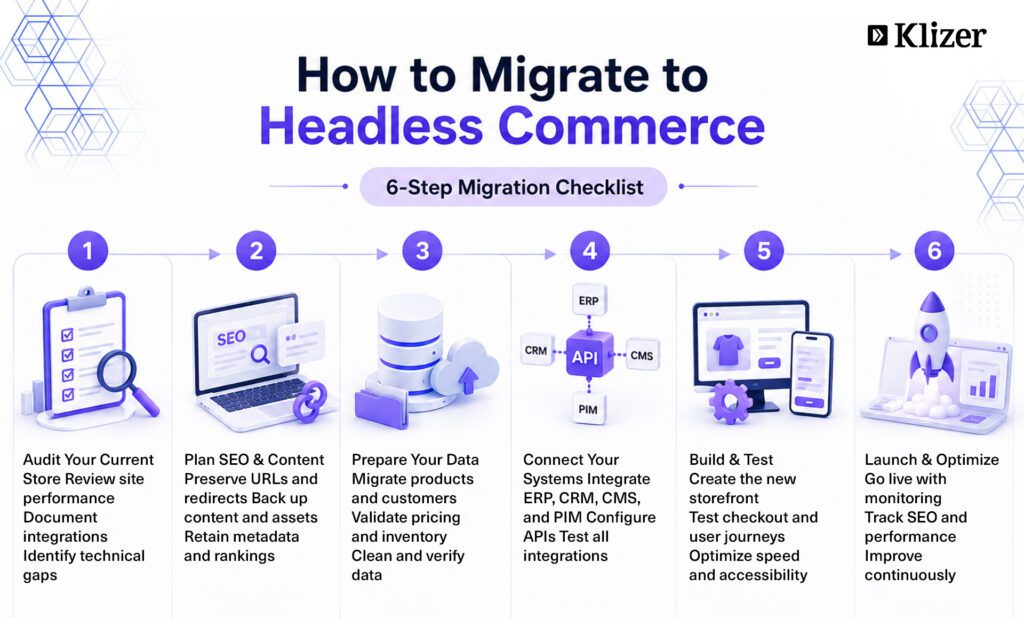 Klizer

How to Migrate to Headless Commerce

6-Step Migration Checklist

1

Audit Your Current Store Review site performance Document integrations Identify technical gaps

2

SEO

Plan SEO & Content Preserve URLs and redirects Back up content and assets Retain metadata and rankings

3

Prepare Your Data Migrate products and customers Validate pricing and inventory Clean and verify data

4

ERP
CRM
API
CMS
PIM

Connect Your Systems Integrate ERP, CRM, CMS, and PIM Configure APIs Test all integrations

5

Build & Test Create the new storefront Test checkout and user journeys Optimize speed and accessibility

6

Launch & Optimize Go live with monitoring Track SEO and performance Improve continuously